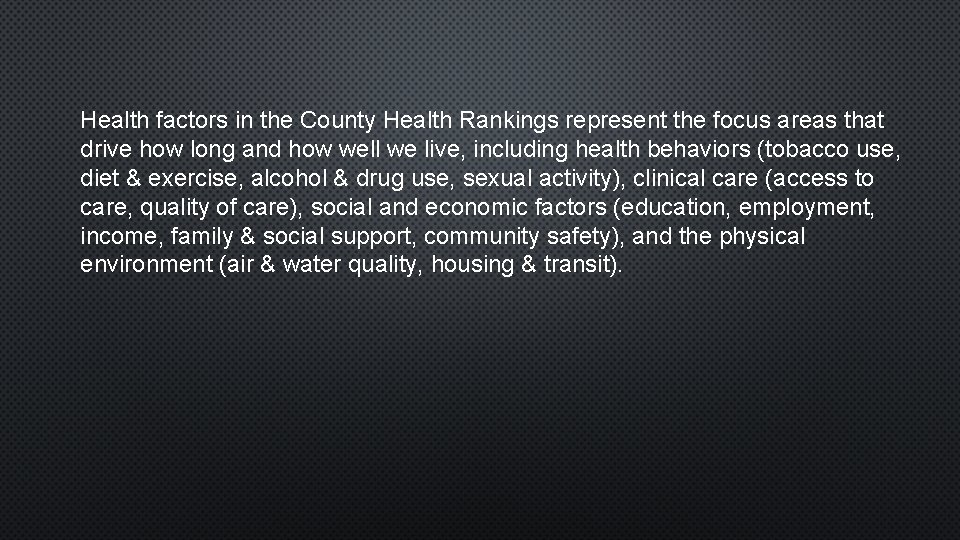 Health factors in the County Health Rankings represent the focus areas that drive how long and how well we live, including health behaviors (tobacco use, diet & exercise, alcohol & drug use, sexual activity), clinical care (access to care, quality of care), social and economic factors (education, employment, income, family & social support, community safety), and the physical environment (air & water quality, housing & transit).